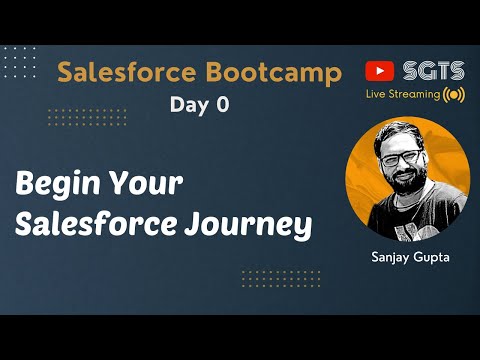 Salesforce Bootcamp
Day 0

SGTS
Live Streaming

Begin Your Salesforce Journey

Sanjay Gupta